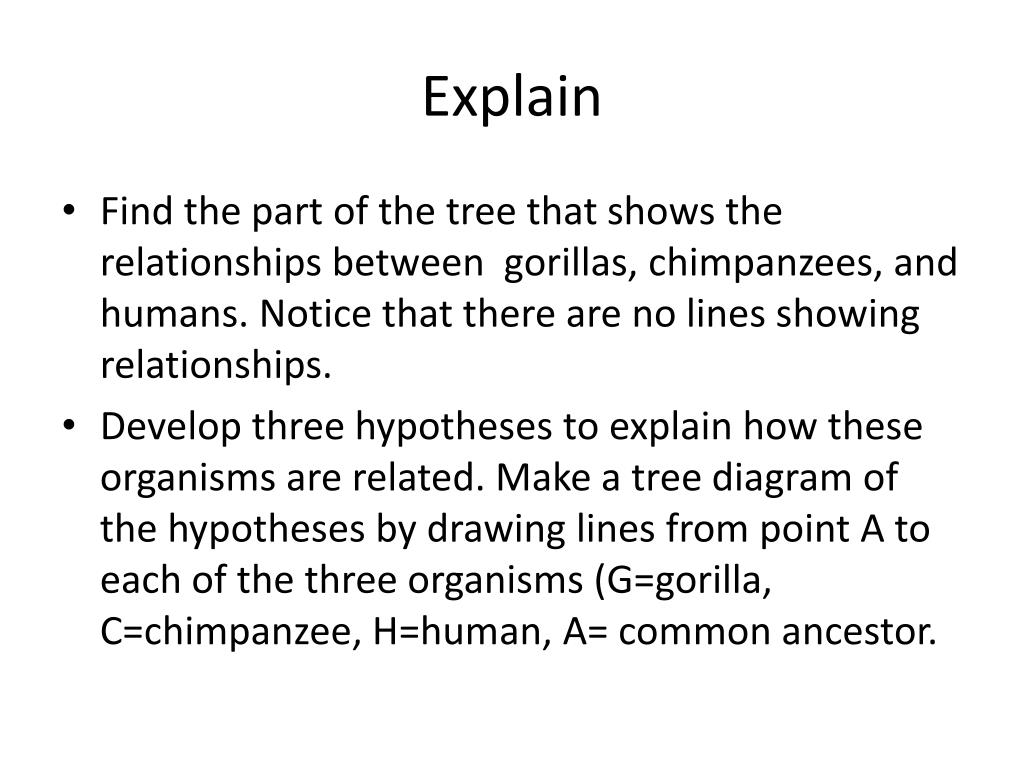 Explain

• Find the part of the tree that shows the relationships between gorillas, chimpanzees, and humans. Notice that there are no lines showing relationships.

• Develop three hypotheses to explain how these organisms are related. Make a tree diagram of the hypotheses by drawing lines from point A to each of the three organisms (G=gorilla, C=chimpanzee, H=human, A= common ancestor.